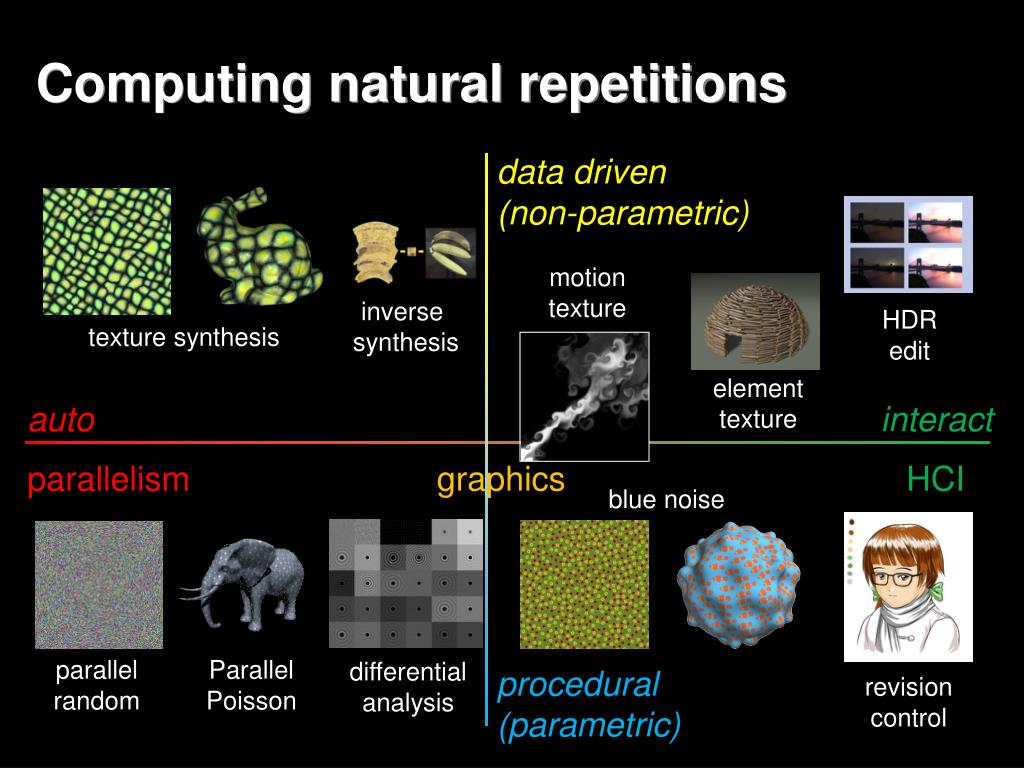 Computing natural repetitions

data driven
(non-parametric)

texture synthesis

inverse synthesis

motion texture

element texture

HDR edit

auto

interact

parallelism

graphics

HCI

blue noise

parallel random

Parallel Poisson

differential analysis

procedural
(parametric)

revision control